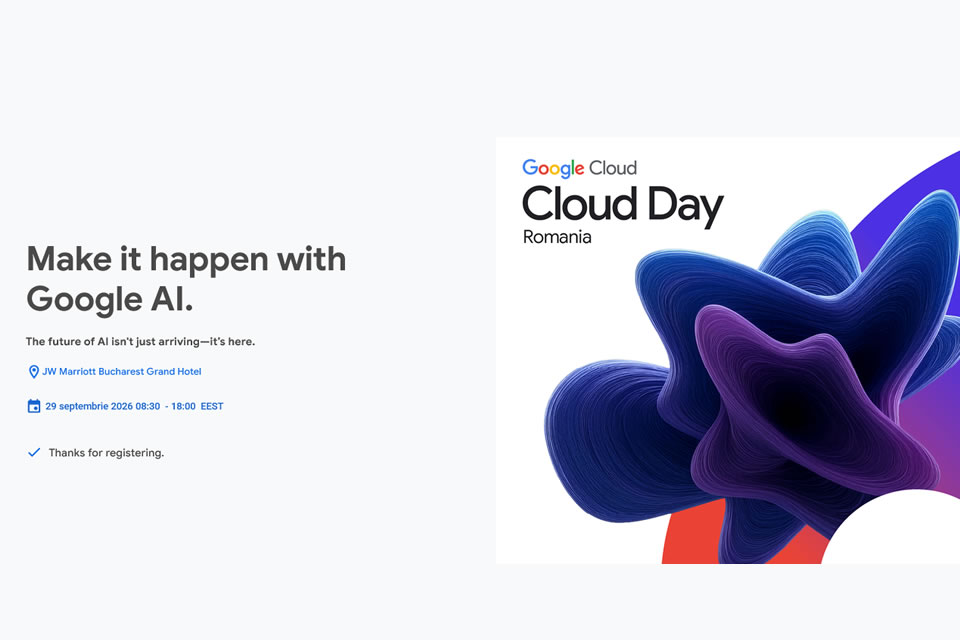 Make it happen with Google AI.

The future of AI isn't just arriving—it's here.

JW Marriott Bucharest Grand Hotel

29 septembrie 2026 08:30 - 18:00 EEST

Thanks for registering.

Google Cloud
Cloud Day
Romania